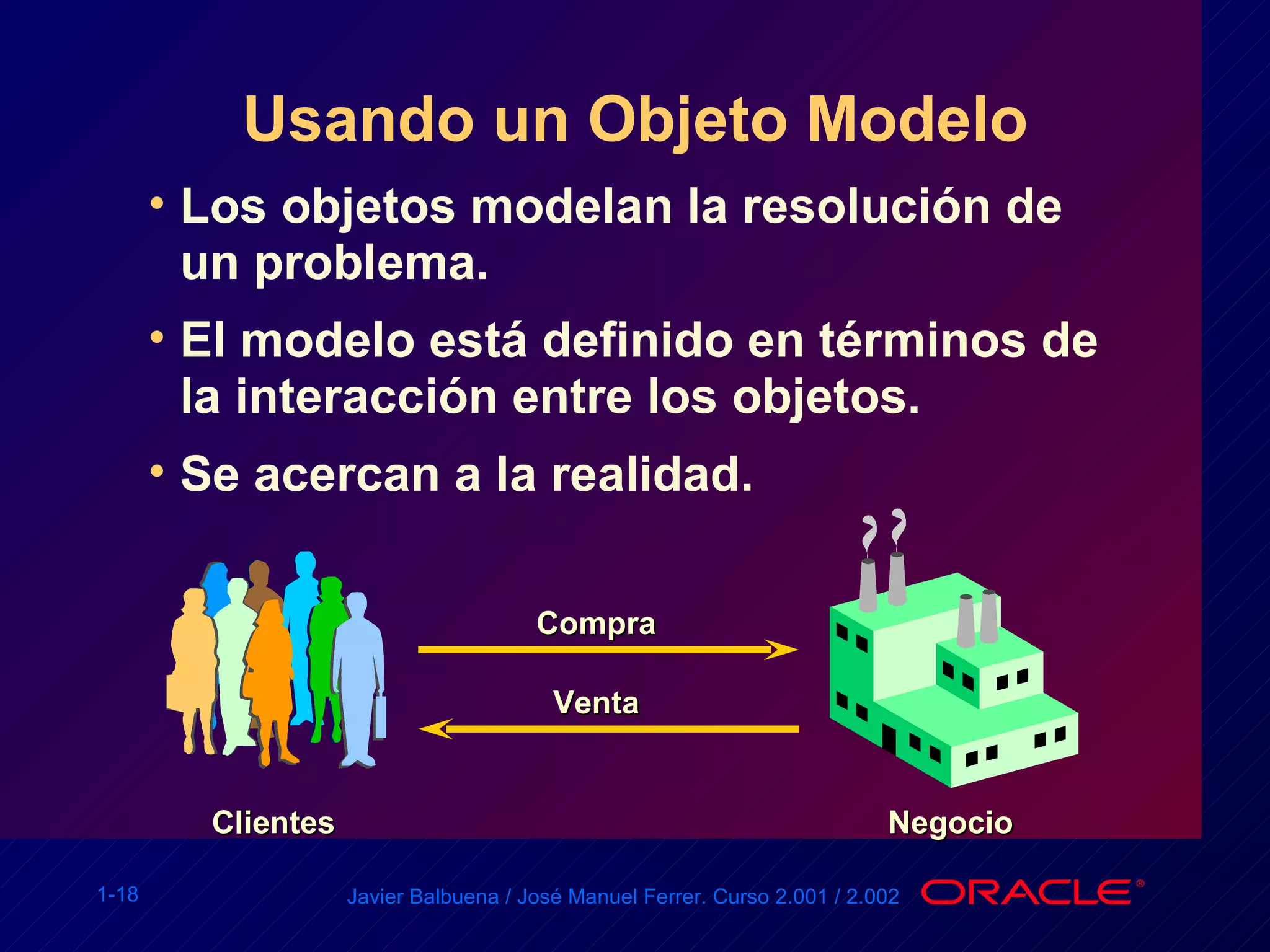 Usando un Objeto Modelo

• Los objetos modelan la resolución de un problema.

• El modelo está definido en términos de la interacción entre los objetos.

• Se acercan a la realidad.

Compra

Venta

Clientes

Negocio

1-18

Javier Balbuena / José Manuel Ferrer. Curso 2.001 / 2.002

ORACLE®